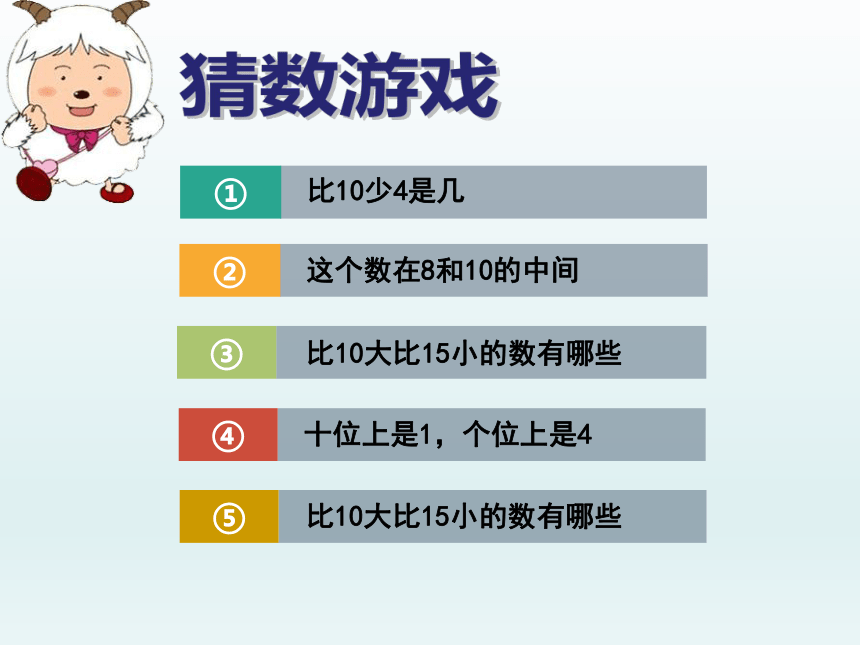 猜数游戏

① 比10少4是几

② 这个数在8和10的中间

③ 比10大比15小的数有哪些

④ 十位上是1，个位上是4

⑤ 比10大比15小的数有哪些